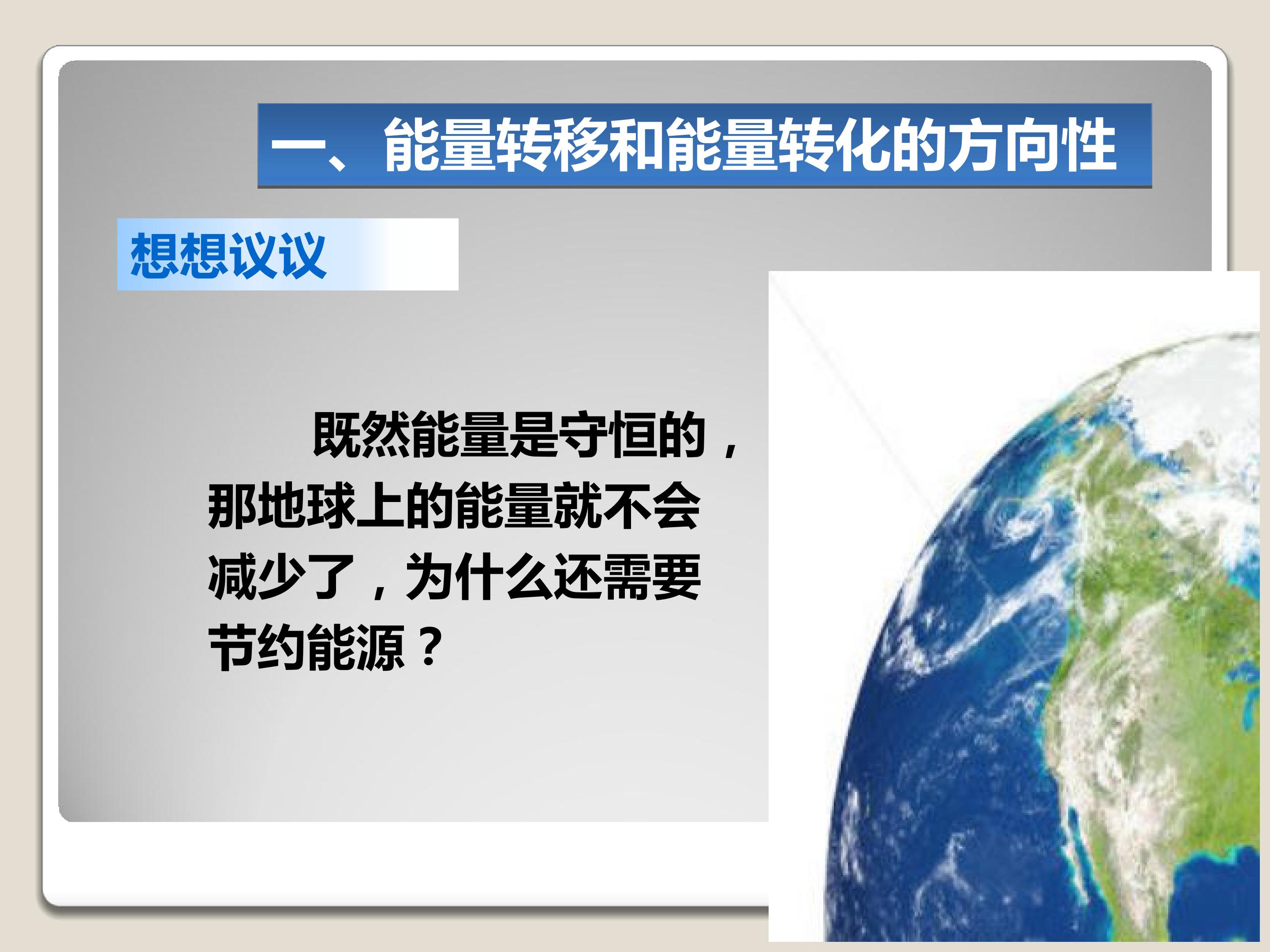 一、能量转移和能量转化的方向性

想想议议

既然能量是守恒的，那地球上的能量就不会减少了，为什么还需要节约能源？